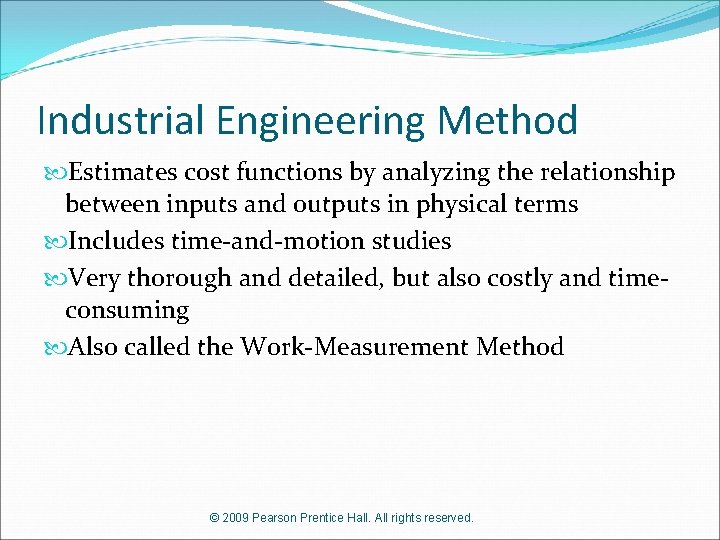 Industrial Engineering Method

Estimates cost functions by analyzing the relationship between inputs and outputs in physical terms

Includes time-and-motion studies

Very thorough and detailed, but also costly and time-consuming

Also called the Work-Measurement Method

© 2009 Pearson Prentice Hall. All rights reserved.